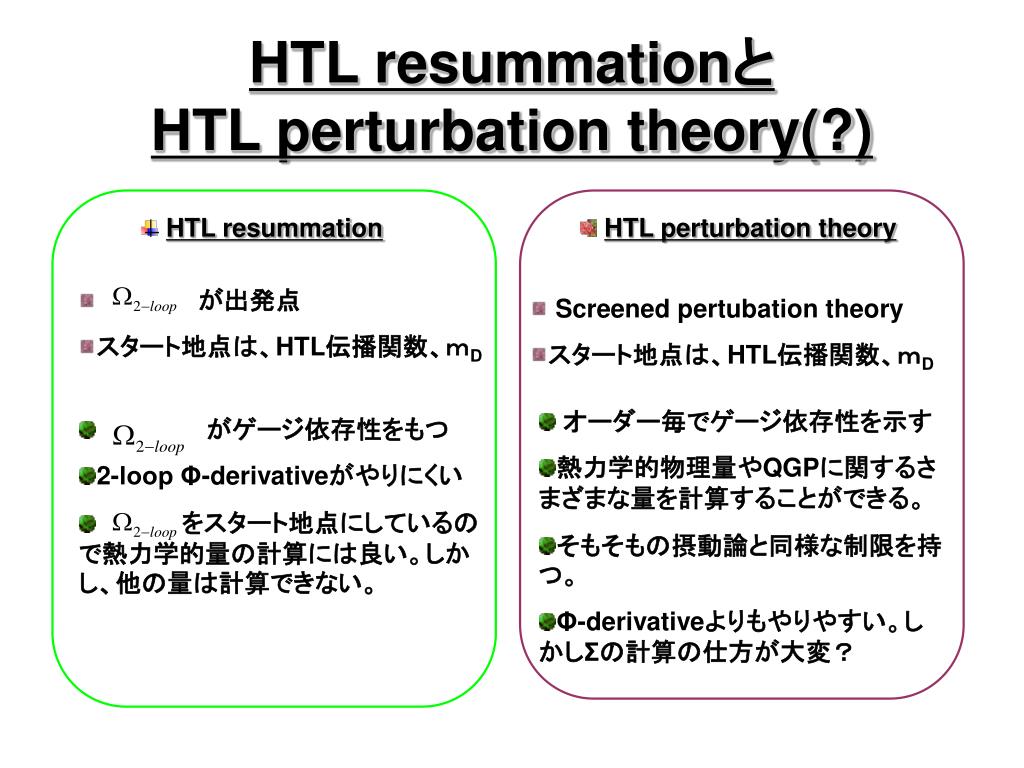 HTL resummationと
HTL perturbation theory(?)

HTL resummation

$\Omega_{2-loop}$ が出発点

スタート地点は、HTL伝播関数、$m_D$

$\Omega_{2-loop}$ がゲージ依存性をもつ

2-loop Φ-derivativeがやりにくい

$\Omega_{2-loop}$ をスタート地点にしているので熱力学的量の計算には良い。しかし、他の量は計算できない。

HTL perturbation theory

Screened pertubation theory

スタート地点は、HTL伝播関数、$m_D$

オーダー毎でゲージ依存性を示す

熱力学的物理量やQGPに関するさまざまな量を計算することができる。

そもそもの摂動論と同様な制限を持つ。

Φ-derivativeよりもやりやすい。しかしΣの計算の仕方が大変？